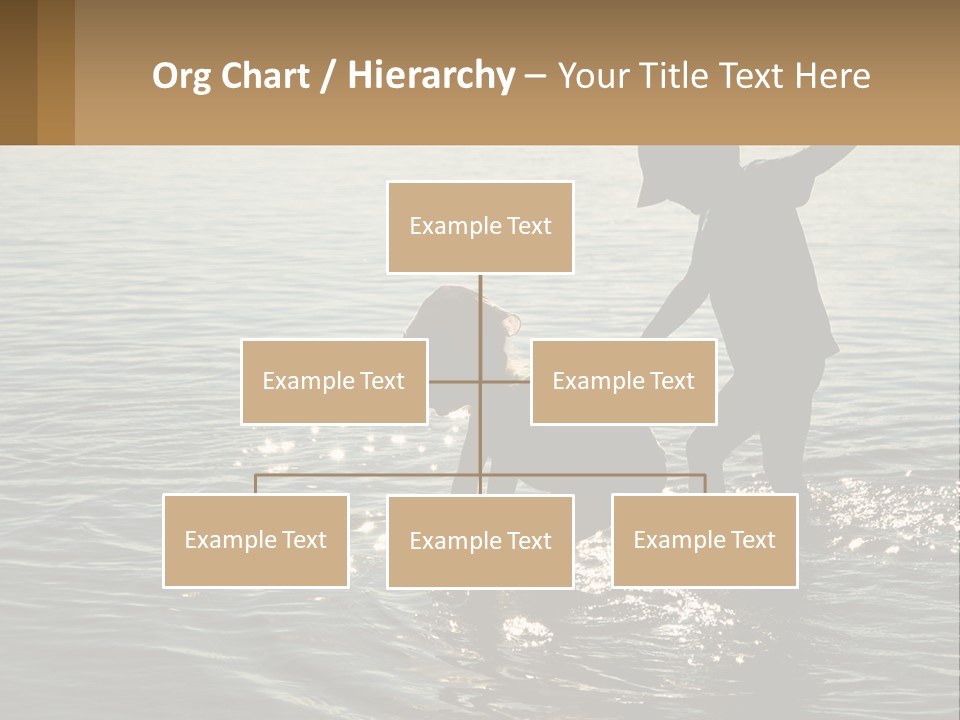 Org Chart / Hierarchy – Your Title Text Here

Example Text

Example Text

Example Text

Example Text

Example Text

Example Text